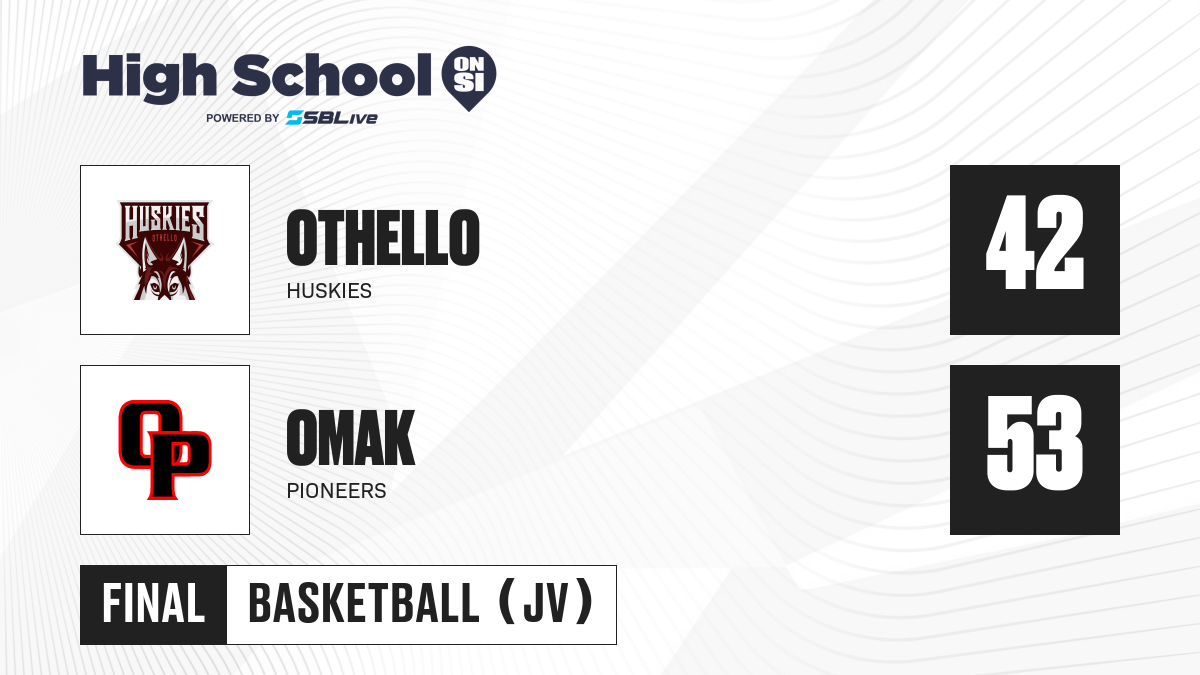 High School ON SI
POWERED BY SBLive

HUSKIES OTHELLO

OTHELLO
HUSKIES

42

OP

OMAK
PIONEERS

53

FINAL BASKETBALL (JV)